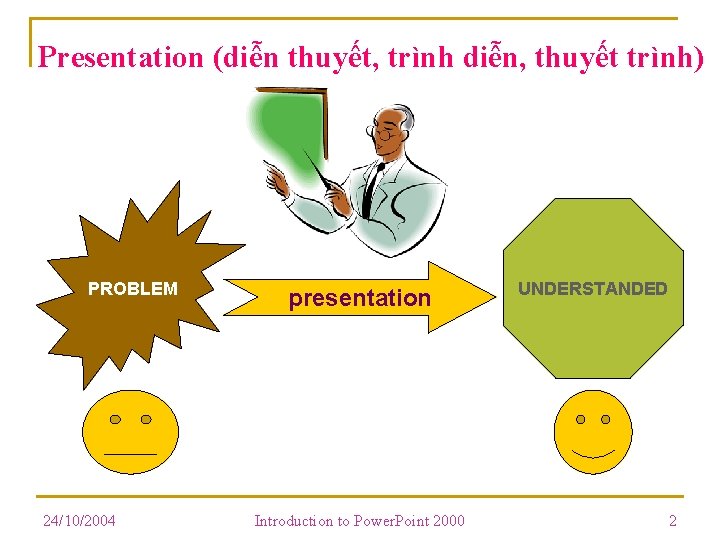 Presentation (diễn thuyết, trình diễn, thuyết trình)

PROBLEM

presentation

UNDERSTANDED

24/10/2004

Introduction to PowerPoint 2000

2